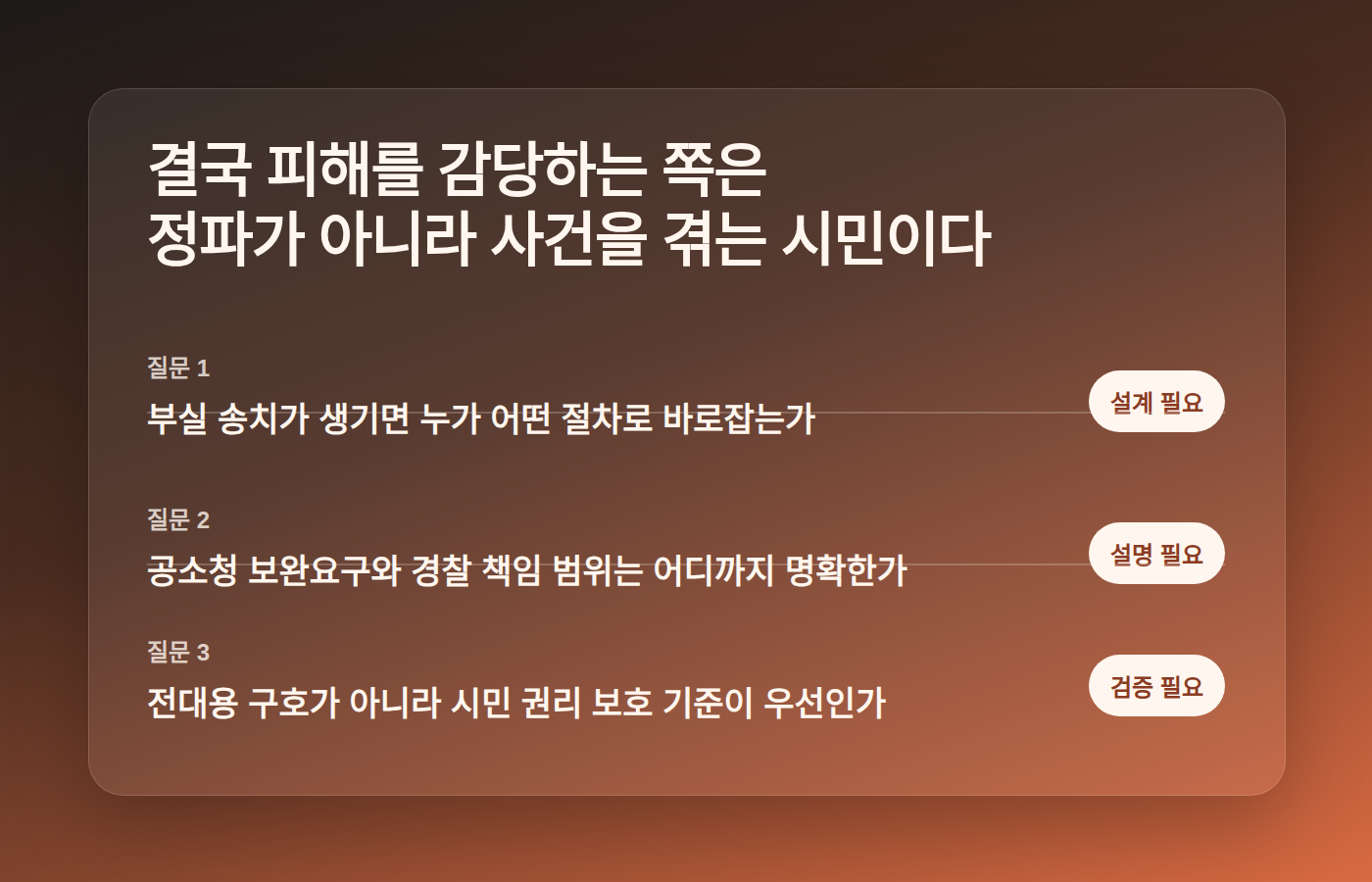 결국 피해를 감당하는 쪽은
정파가 아니라 사건을 겪는 시민이다

질문 1
부실 송치가 생기면 누가 어떤 절차로 바로잡는가
설계 필요

질문 2
공소청 보완요구와 경찰 책임 범위는 어디까지 명확한가
설명 필요

질문 3
전대용 구호가 아니라 시민 권리 보호 기준이 우선인가
검증 필요